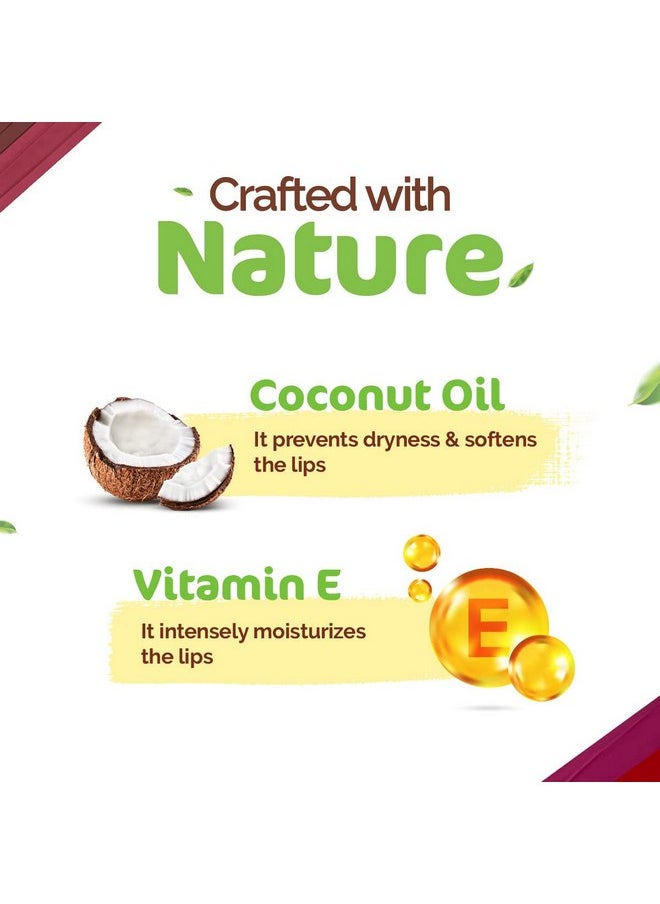 Crafted with
Nature

Coconut Oil
It prevents dryness & softens the lips

Vitamin E
It intensely moisturizes the lips

E